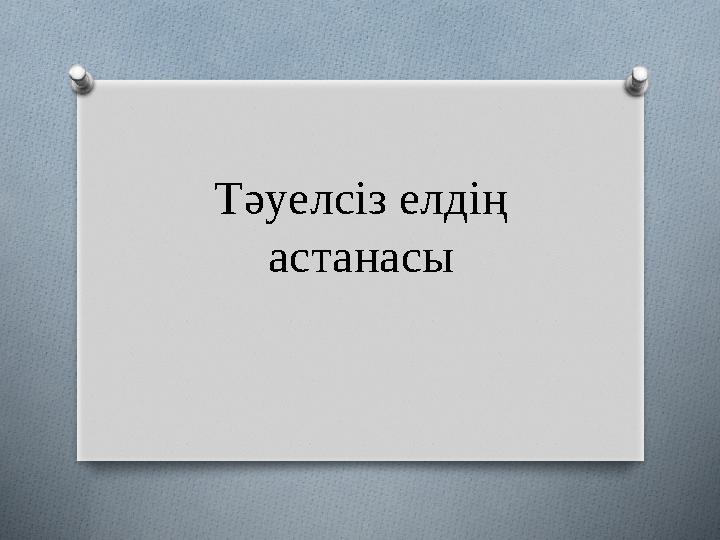 Тәуелсіз елдің астанасы